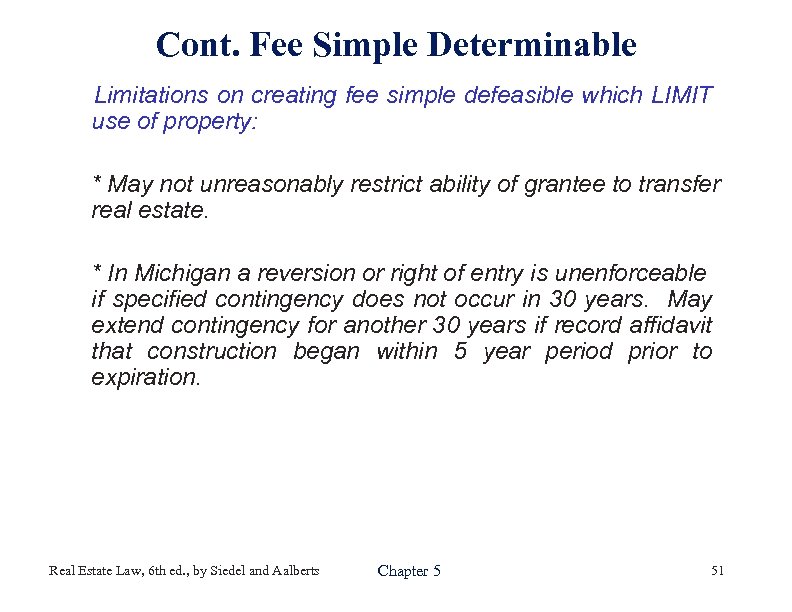 Cont. Fee Simple Determinable

Limitations on creating fee simple defeasible which LIMIT use of property:

* May not unreasonably restrict ability of grantee to transfer real estate.

* In Michigan a reversion or right of entry is unenforceable if specified contingency does not occur in 30 years. May extend contingency for another 30 years if record affidavit that construction began within 5 year period prior to expiration.

Real Estate Law, 6th ed., by Siedel and Aalberts

Chapter 5

51